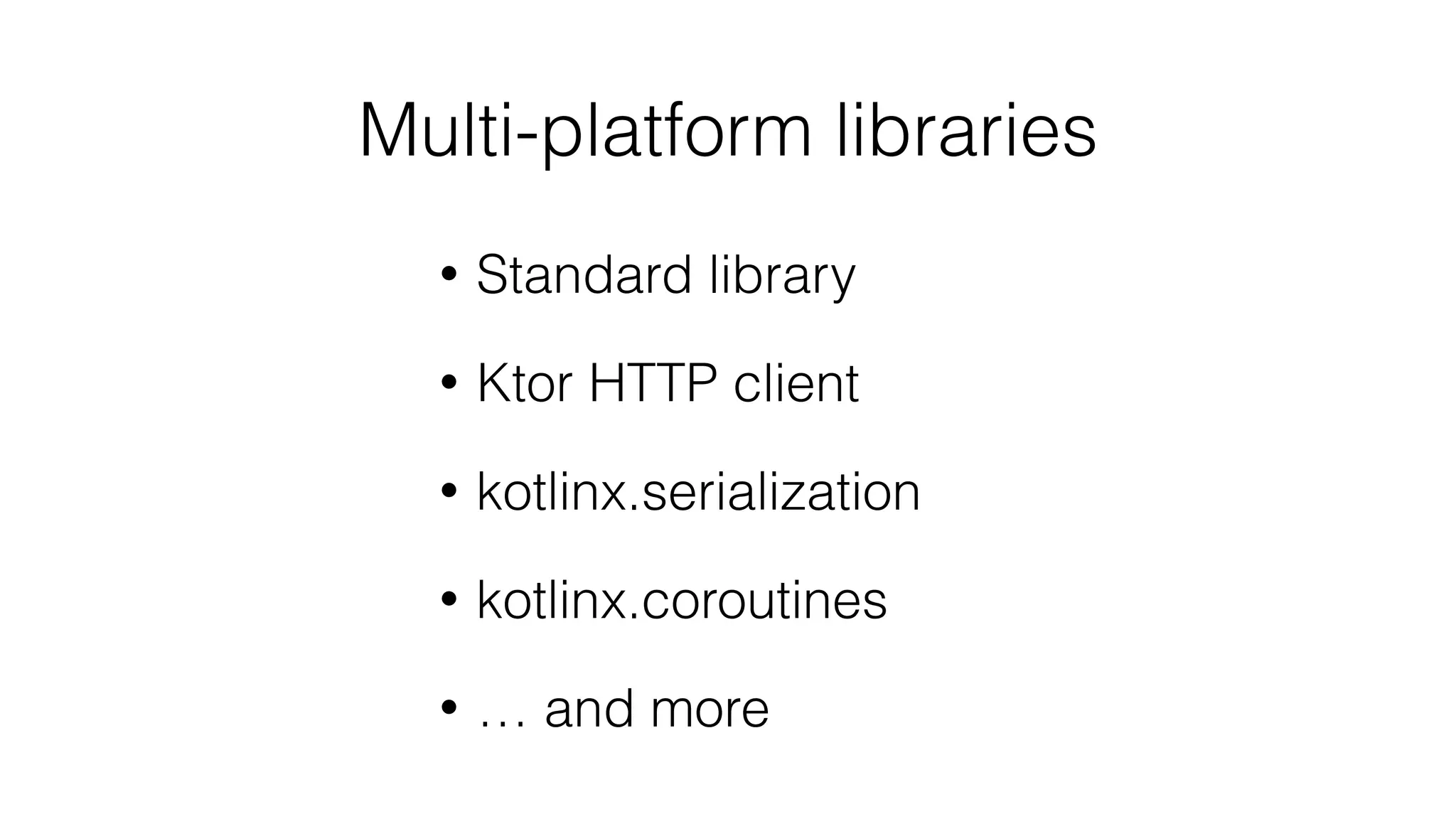 Multi-platform libraries

• Standard library

• Ktor HTTP client

• kotlinx.serialization

• kotlinx.coroutines

• … and more